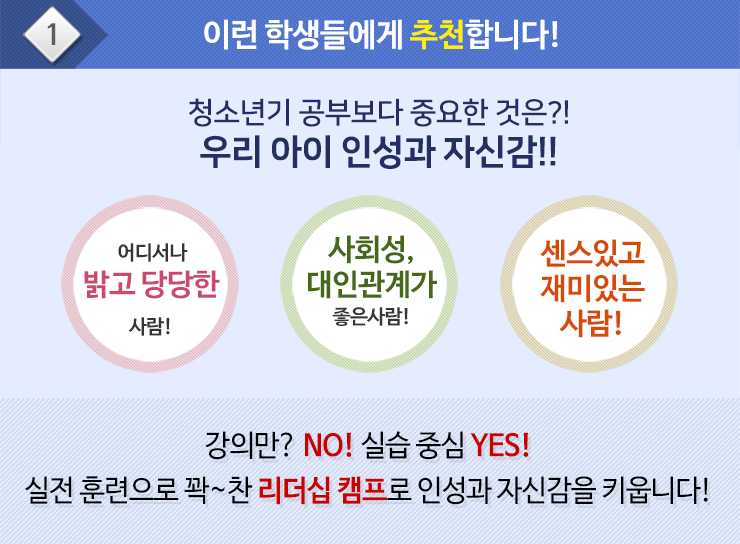 1

이런 학생들에게 추천합니다!

청소년기 공부보다 중요한 것은?!
우리 아이 인성과 자신감!!

어디서나
밝고 당당한
사람!

사회성,
대인관계가
좋은사람!

센스있고
재미있는
사람!

강의만? NO! 실습 중심 YES!
실전 훈련으로 꽉~찬 리더십 캠프로 인성과 자신감을 키웁니다!